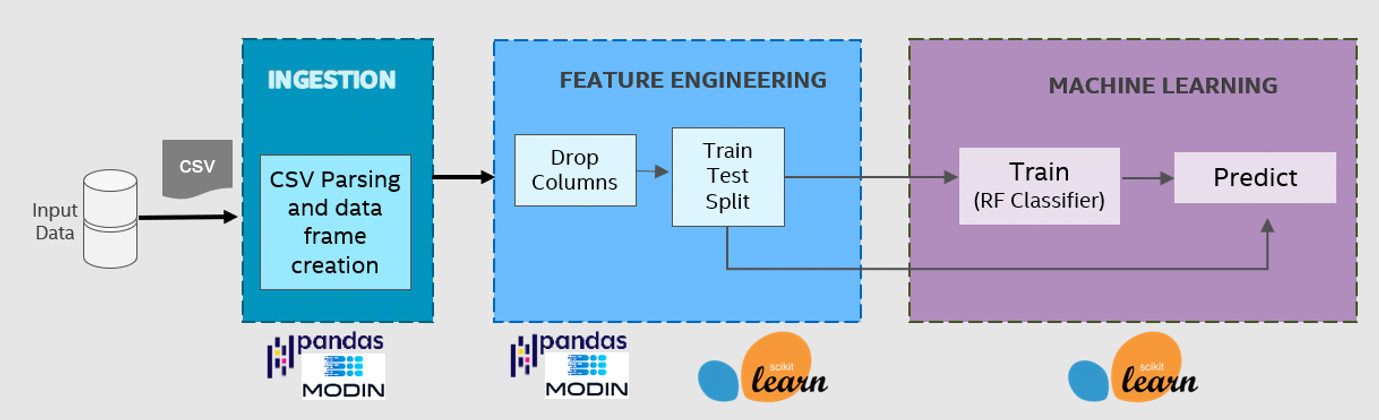 Input Data

CSV

INGESTION

CSV Parsing and data frame creation

pandas
MODIN

FEATURE ENGINEERING

Drop Columns

Train Test Split

pandas
MODIN

scikit learn

MACHINE LEARNING

Train (RF Classifier)

Predict

scikit learn